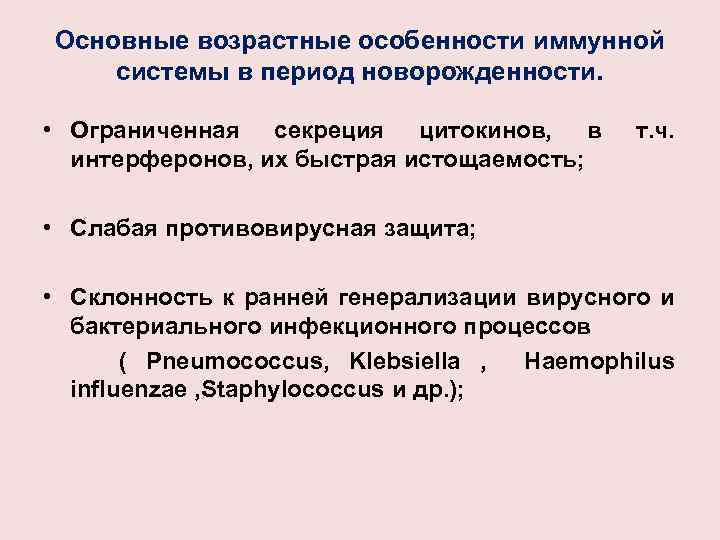 Основные возрастные особенности иммунной системы в период новорожденности.

• Ограниченная секреция цитокинов, в т.ч. интерферонов, их быстрая истощаемость;

• Слабая противовирусная защита;

• Склонность к ранней генерализации вирусного и бактериального инфекционного процессов

( Pneumococcus, Klebsiella , Haemophilus influenzae ,Staphylococcus и др.);